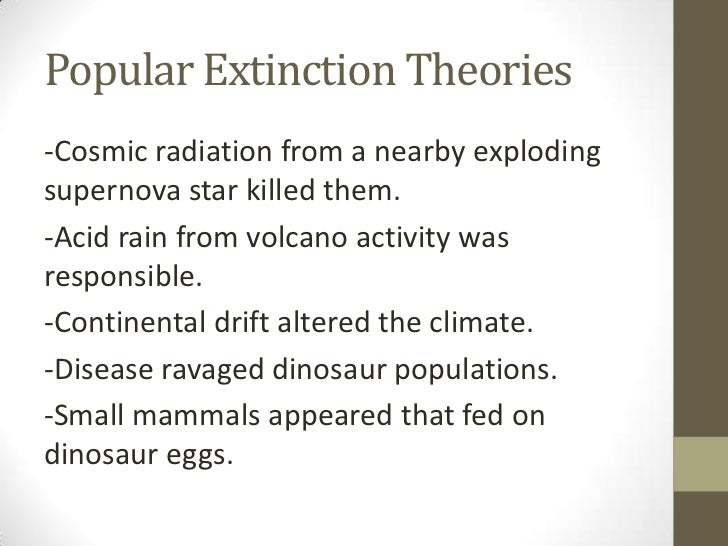 Popular Extinction Theories

-Cosmic radiation from a nearby exploding supernova star killed them.

-Acid rain from volcano activity was responsible.

-Continental drift altered the climate.

-Disease ravaged dinosaur populations.

-Small mammals appeared that fed on dinosaur eggs.